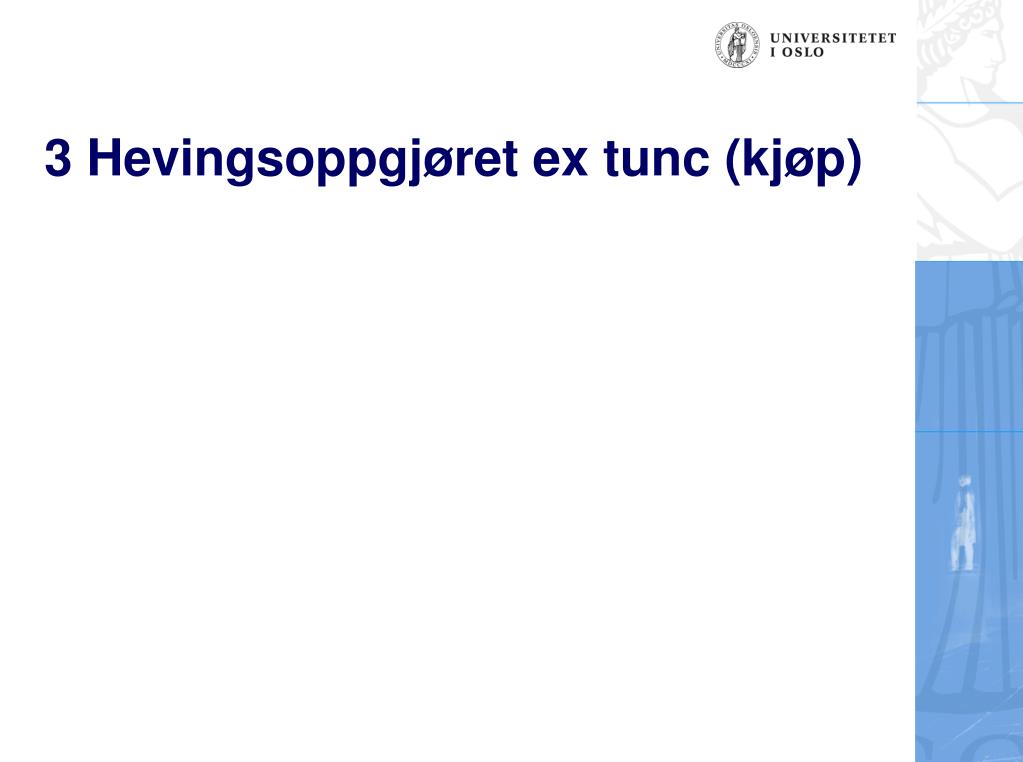 UNIVERSITETET
I OSLO

3 Hevingsoppgjøret ex tunc (kjøp)